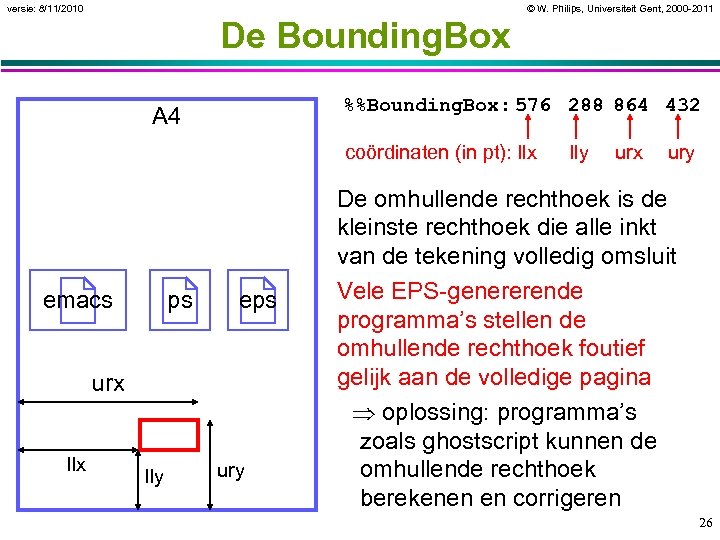 versie: 8/11/2010

© W. Philips, Universiteit Gent, 2000-2011

De BoundingBox

A4

emacs

ps

eps

urx

llx

lly

ury

%%BoundingBox: 576 288 864 432

coördinaten (in pt): llx lly urx ury

De omhullende rechthoek is de kleinste rechthoek die alle inkt van de tekening volledig omsluit

Vele EPS-genererende programma's stellen de omhullende rechthoek foutief gelijk aan de volledige pagina

$\Rightarrow$ oplossing: programma's zoals ghostscript kunnen de omhullende rechthoek berekenen en corrigeren

26